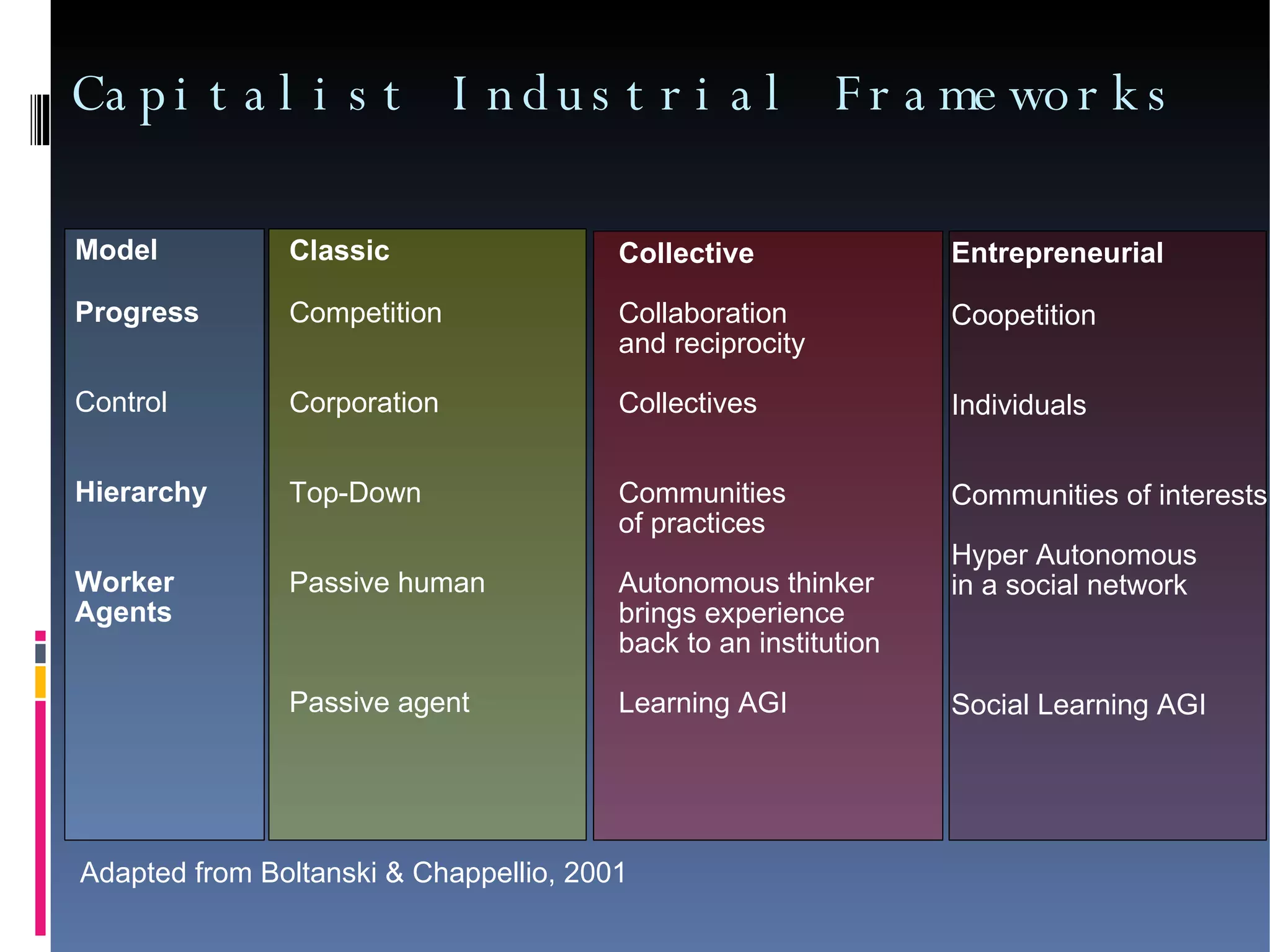 Capitalist Industrial Frameworks

| Model | Classic | Collective | Entrepreneurial |
|---|---|---|---|
| Progress | Competition | Collaboration and reciprocity | Coopetition |
| Control | Corporation | Collectives | Individuals |
| Hierarchy | Top-Down | Communities of practices | Communities of interests |
| Worker Agents | Passive human | Autonomous thinker brings experience back to an institution | Hyper Autonomous in a social network |
| | Passive agent | Learning AGI | Social Learning AGI |

Adapted from Boltanski & Chappellio, 2001